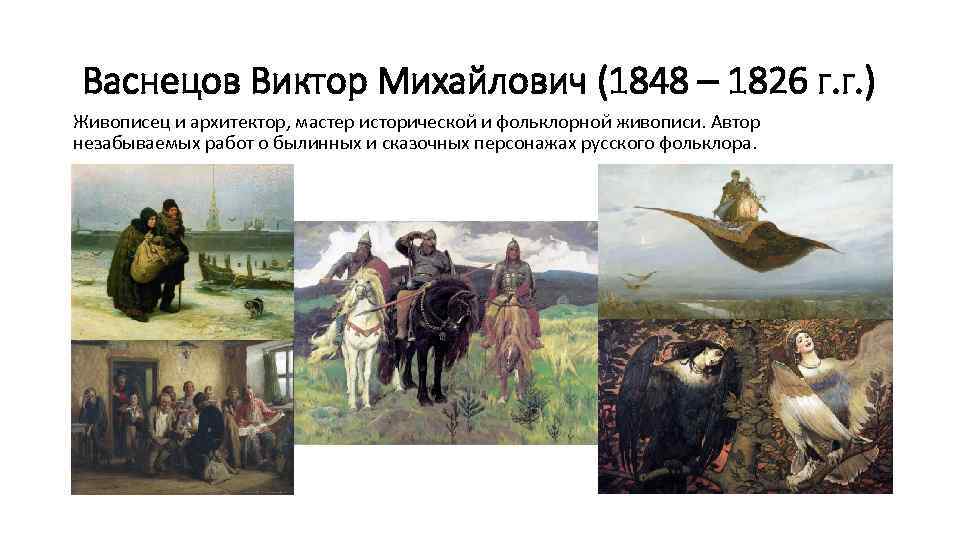 Васнецов Виктор Михайлович (1848 – 1826 г.г.)

Живописец и архитектор, мастер исторической и фольклорной живописи. Автор незабываемых работ о былинных и сказочных персонажах русского фольклора.